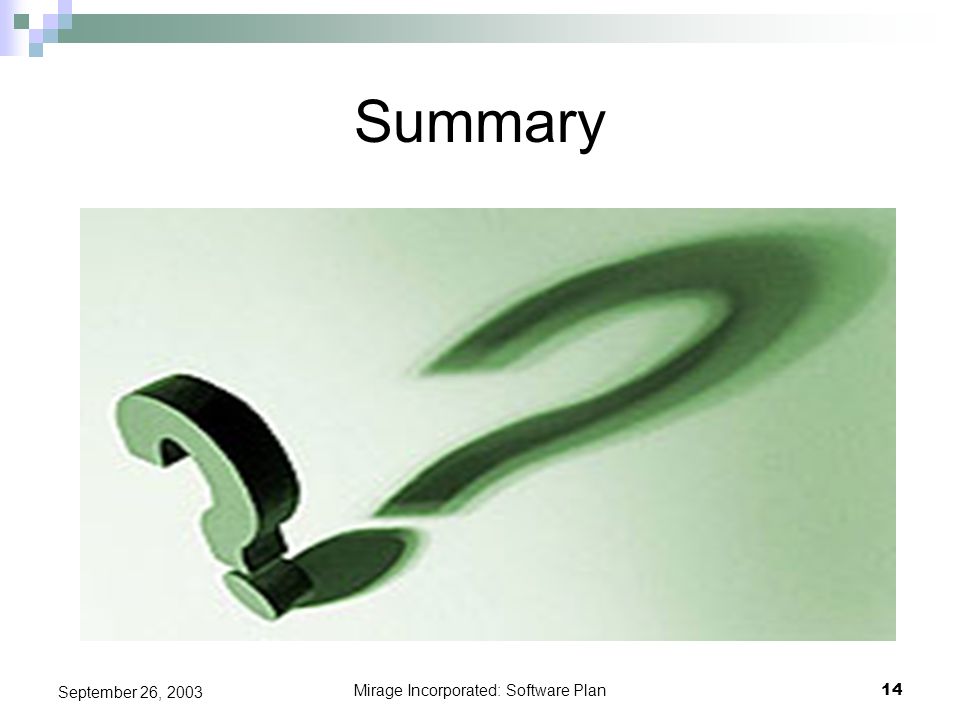 Summary

September 26, 2003

Mirage Incorporated: Software Plan

14